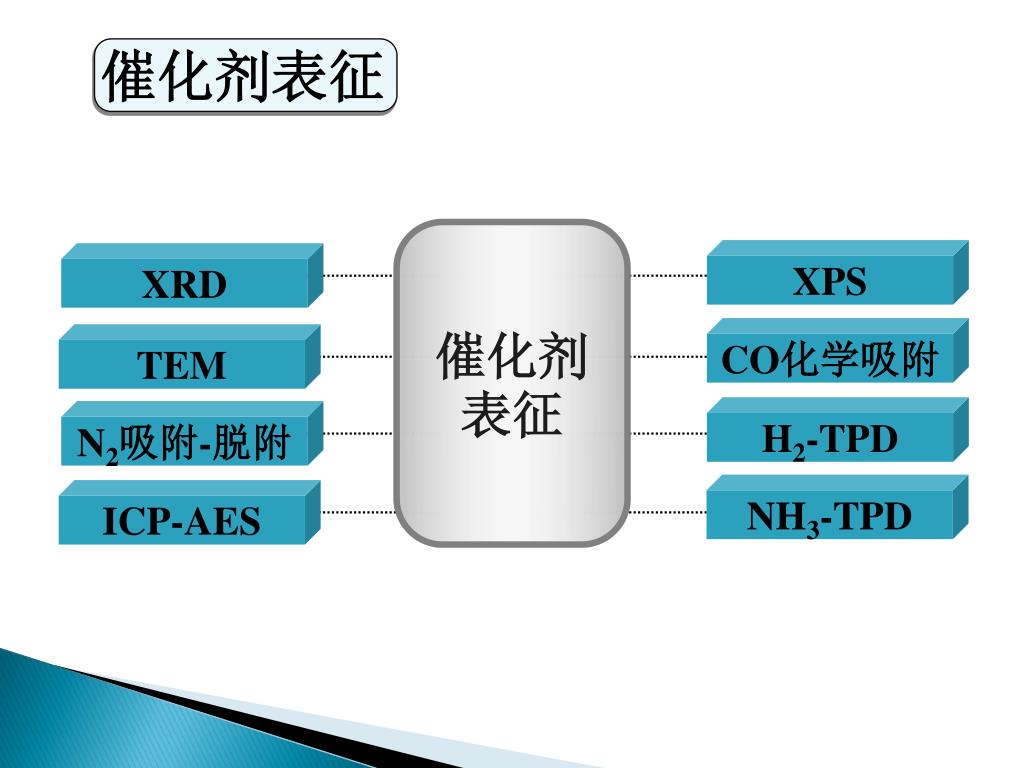 催化剂表征

XRD

TEM

$N_2$吸附-脱附

ICP-AES

催化剂表征

XPS

CO化学吸附

$H_2$-TPD

$NH_3$-TPD